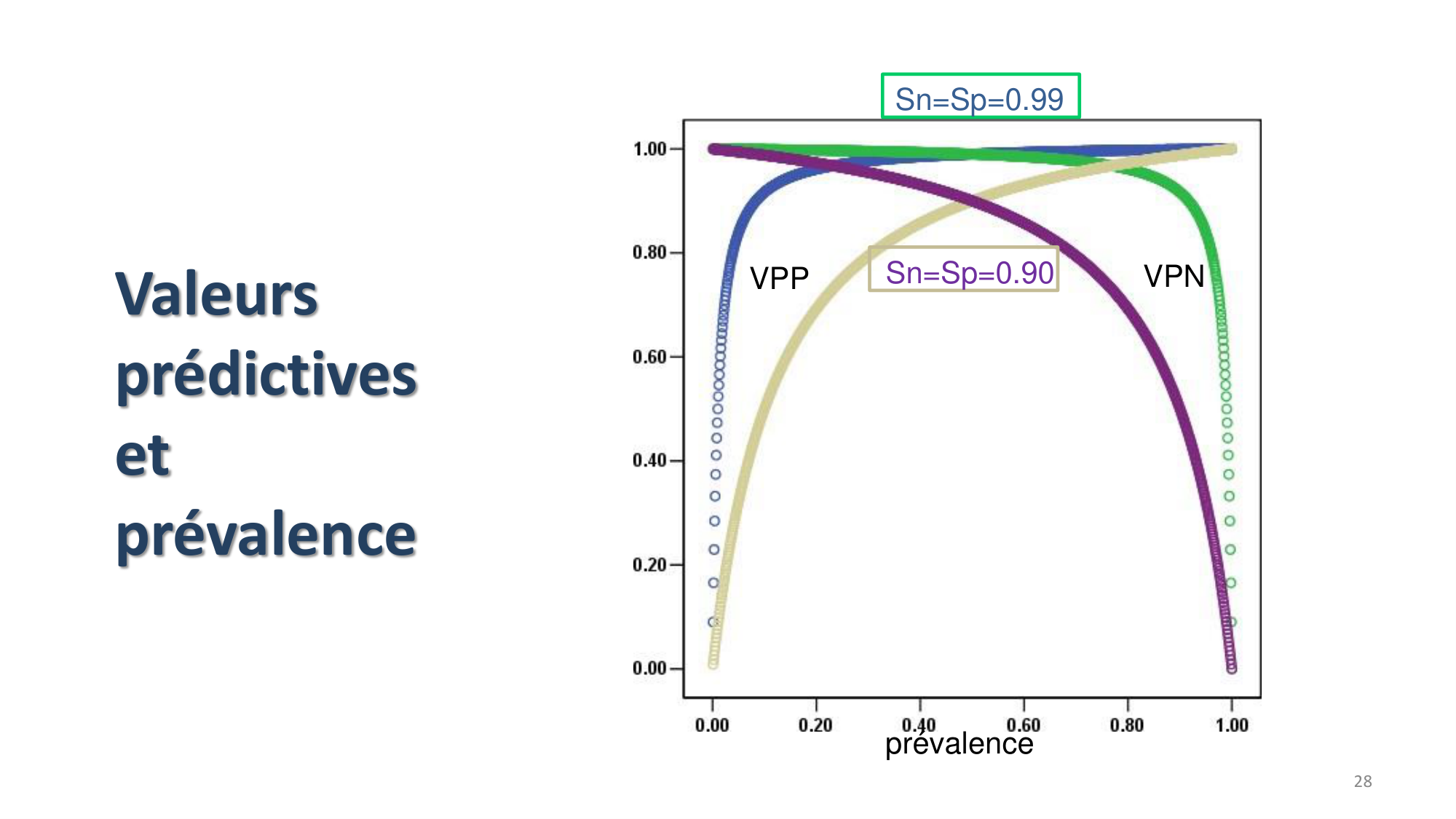 Valeurs prédictives et prévalence

Sn=Sp=0.99

1.00
0.80
0.60
0.40
0.20
0.00

VPP

Sn=Sp=0.90

VPN

0.00 0.20 0.40 0.60 0.80 1.00

prévalence

28